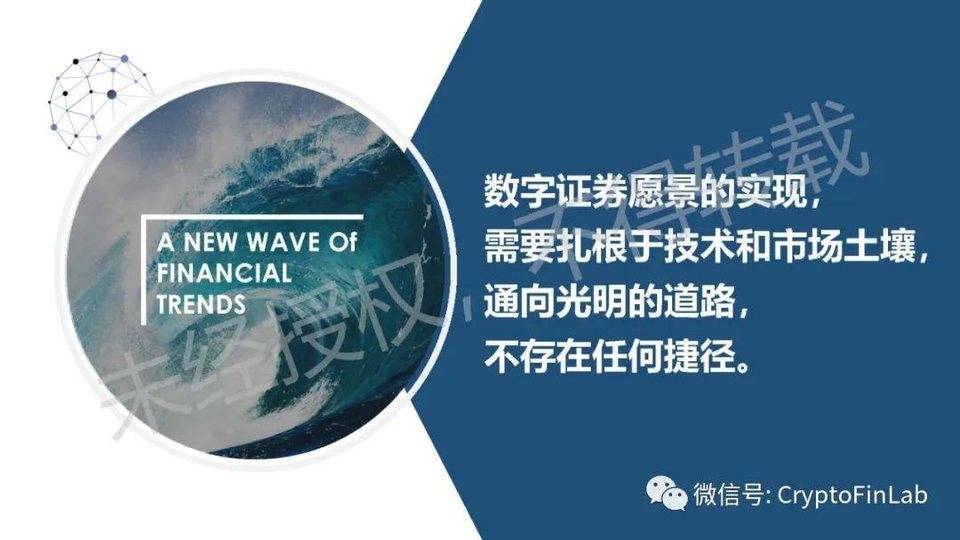 A NEW WAVE Of FINANCIAL TRENDS

数字证券愿景的实现，
需要扎根于技术和市场土壤，
通向光明的道路，
不存在任何捷径。

未经授权，不得转载

微信号: CryptoFinLab